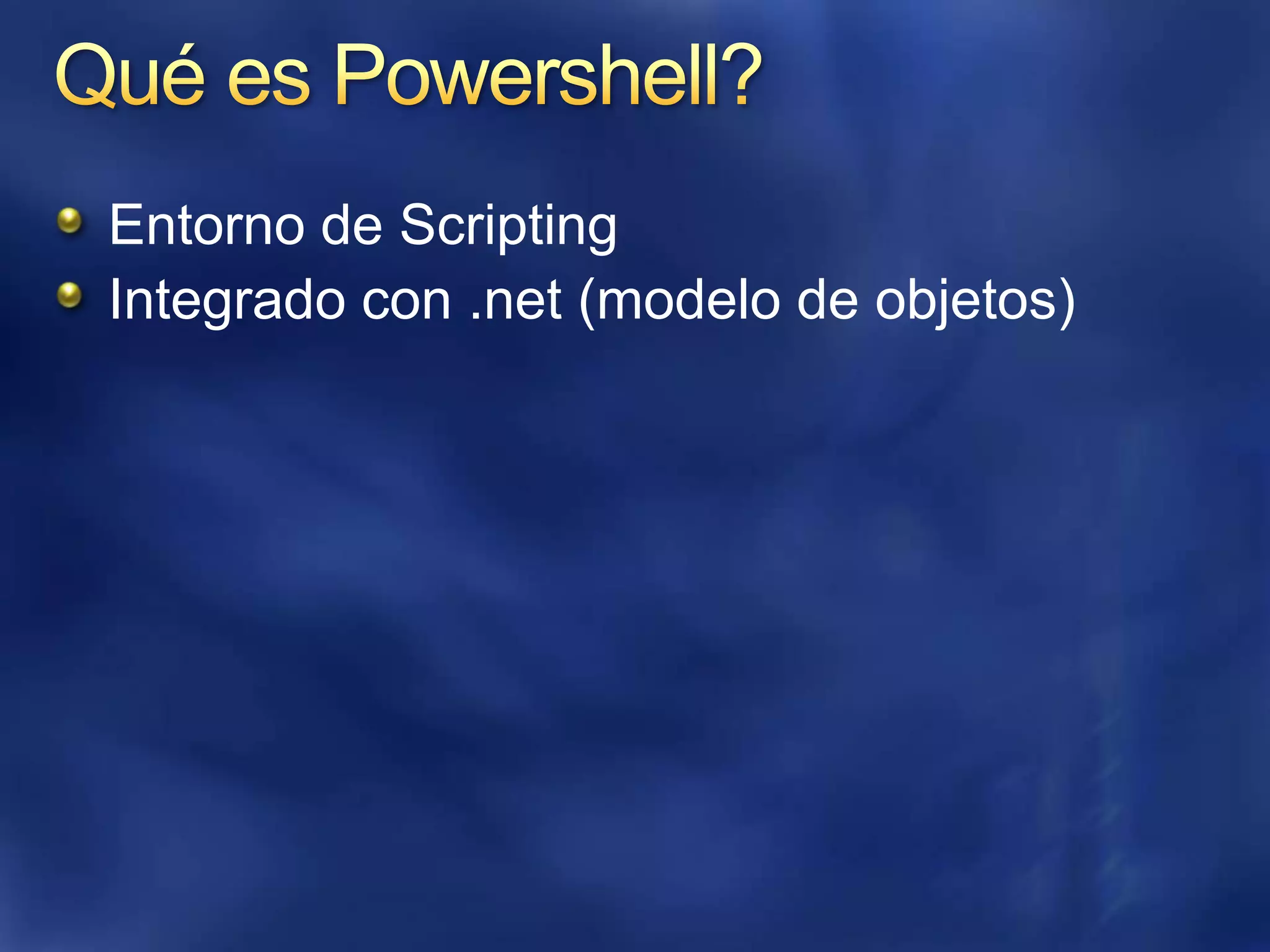 Qué es Powershell?

Entorno de Scripting
Integrado con .net (modelo de objetos)